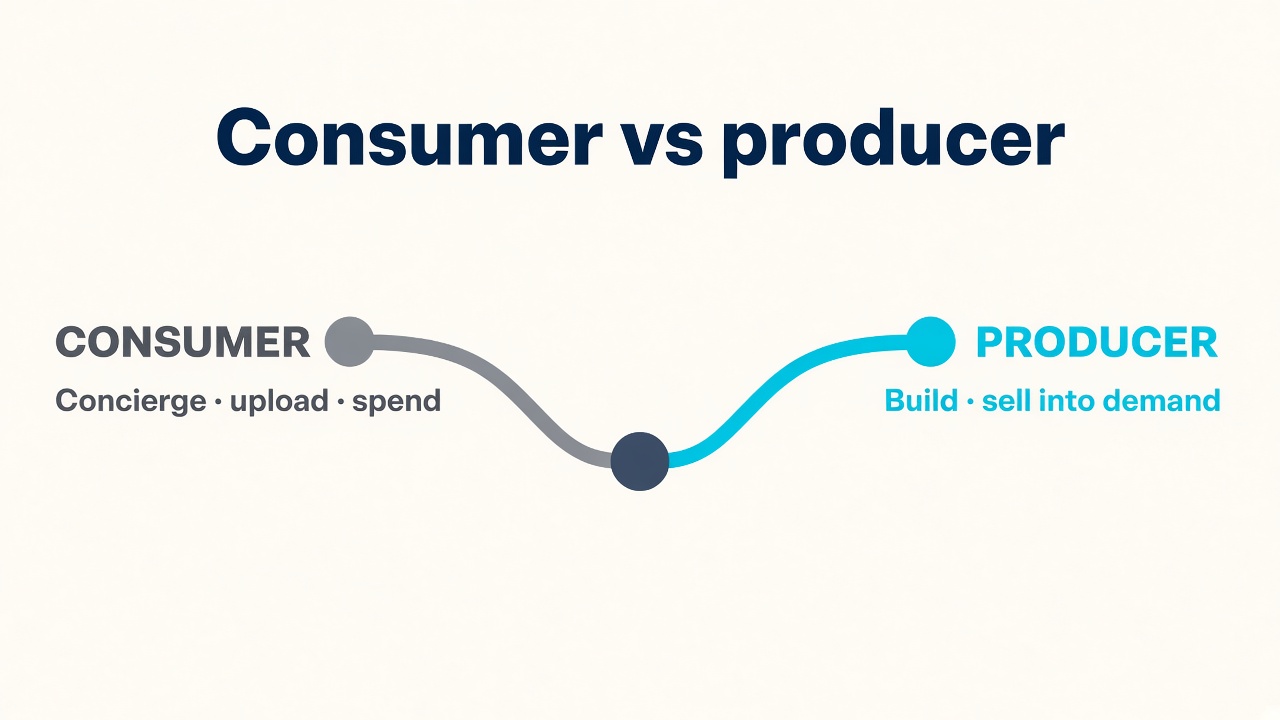 Consumer vs producer

CONSUMER
Concierge · upload · spend

PRODUCER
Build · sell into demand